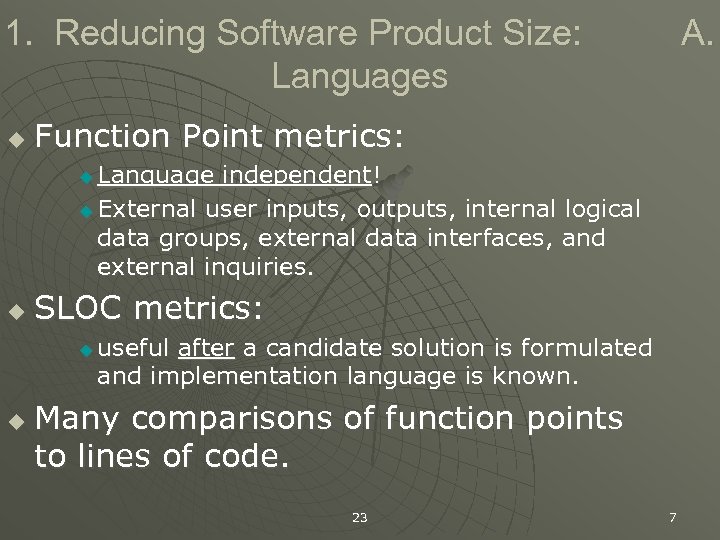 1. Reducing Software Product Size: A. Languages

Function Point metrics:

Language independent!

External user inputs, outputs, internal logical data groups, external data interfaces, and external inquiries.

SLOC metrics:

useful after a candidate solution is formulated and implementation language is known.

Many comparisons of function points to lines of code.

23

7